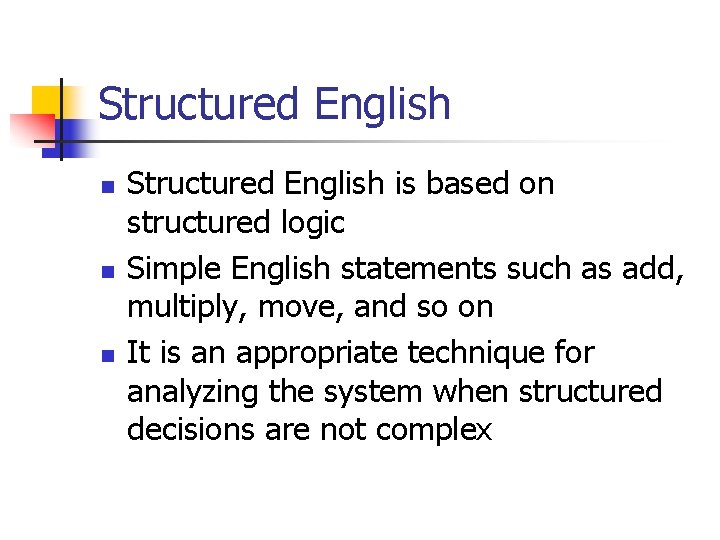 Structured English

- Structured English is based on structured logic
- Simple English statements such as add, multiply, move, and so on
- It is an appropriate technique for analyzing the system when structured decisions are not complex